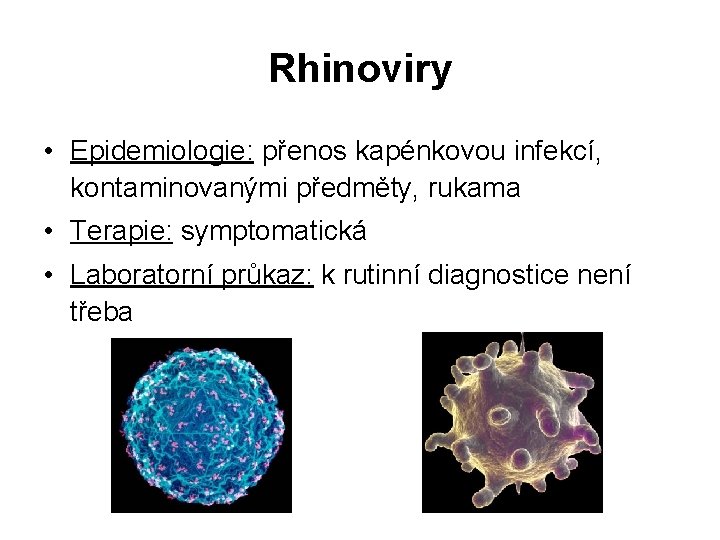 Rhinoviry

• Epidemiologie: přenos kapénkovou infekcí, kontaminovanými předměty, rukama

• Terapie: symptomatická

• Laboratorní průkaz: k rutinní diagnostice není třeba